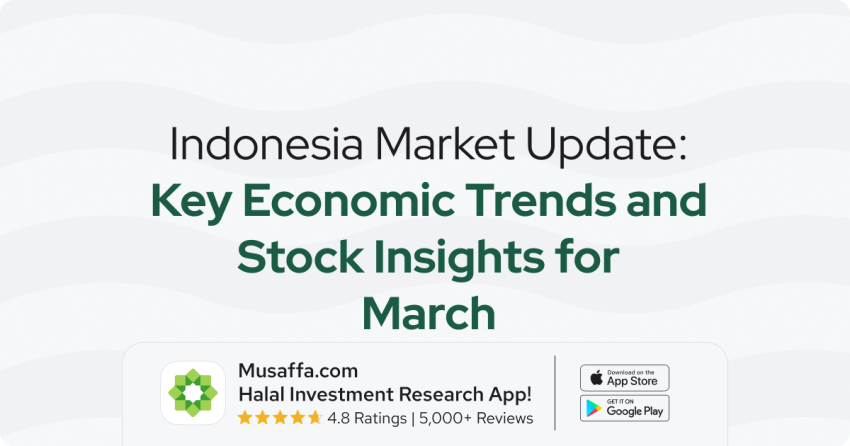 Indonesia Market Update:
Key Economic Trends and Stock Insights for March

Musaffa.com
Halal Investment Research App!
4.8 Ratings | 5,000+ Reviews

Download on the
App Store

GET IT ON
Google Play